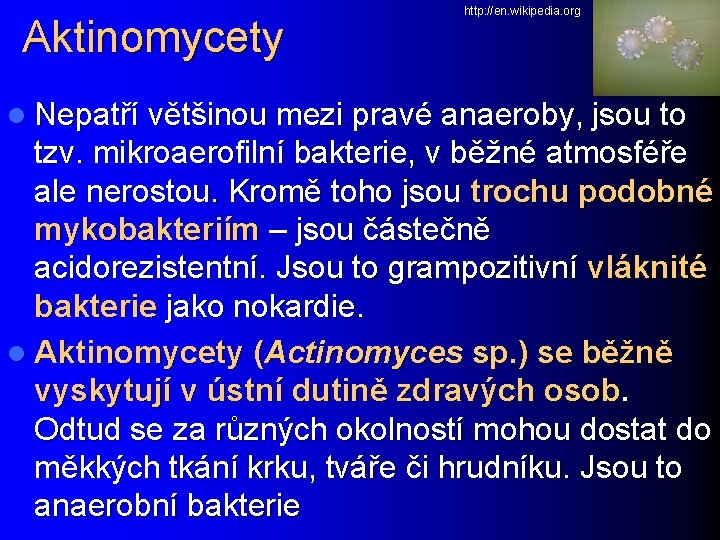 Aktinomycety

http://en.wikipedia.org

Nepatří většinou mezi pravé anaeroby, jsou to tzv. mikroaerofilní bakterie, v běžné atmosféře ale nerostou. Kromě toho jsou trochu podobné mykobakteriím – jsou částečně acidorezistentní. Jsou to grampozitivní vláknité bakterie jako nokardie.

Aktinomycety (Actinomyces sp.) se běžně vyskytují v ústní dutině zdravých osob. Odtud se za různých okolností mohou dostat do měkkých tkání krku, tváře či hrudníku. Jsou to anaerobní bakterie